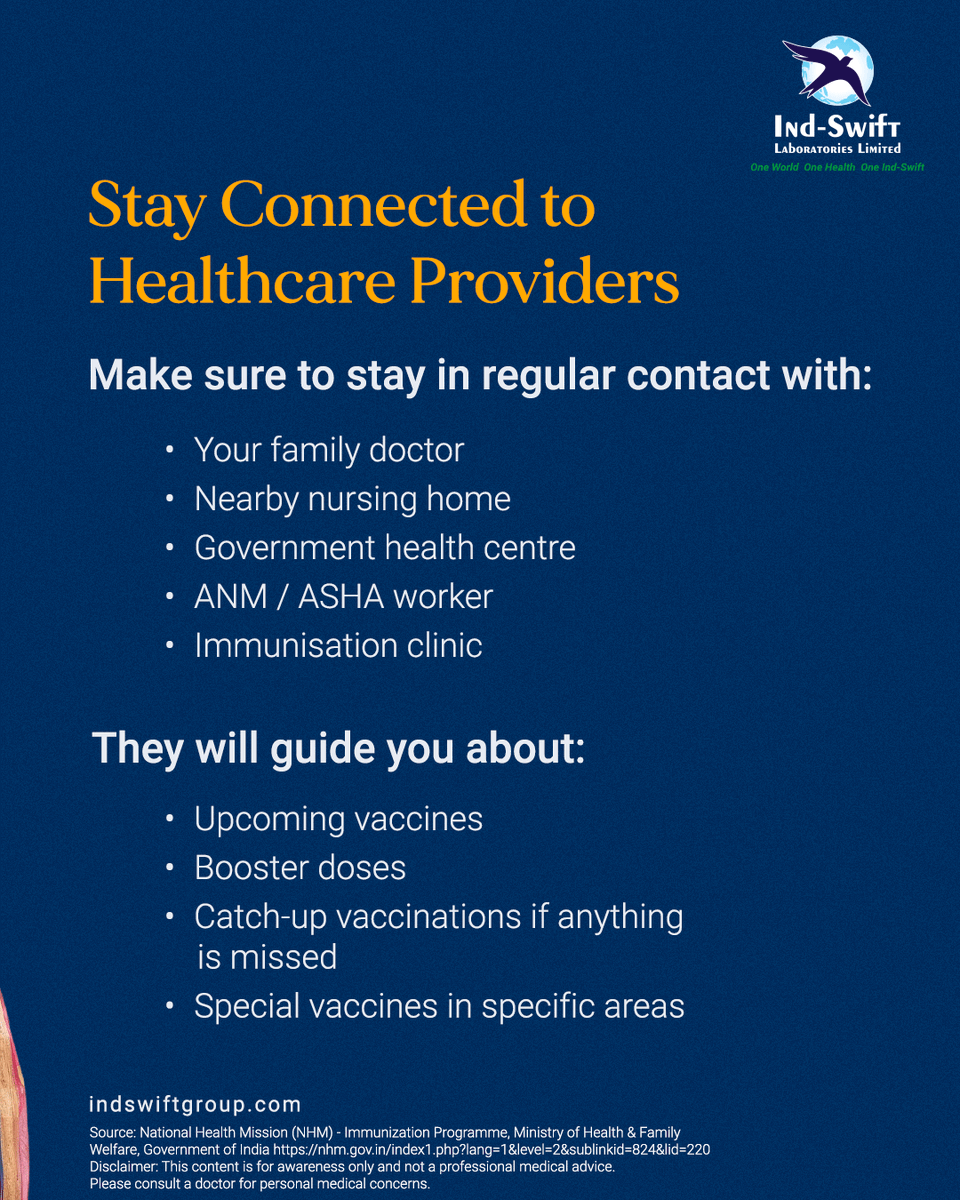 Ind-Swift
Laboratories Limited
One World One Health One Ind-Swift

Stay Connected to Healthcare Providers

Make sure to stay in regular contact with:

• Your family doctor
• Nearby nursing home
• Government health centre
• ANM / ASHA worker
• Immunisation clinic

They will guide you about:

• Upcoming vaccines
• Booster doses
• Catch-up vaccinations if anything is missed
• Special vaccines in specific areas

indswiftgroup.com

Source: National Health Mission (NHM) - Immunization Programme, Ministry of Health & Family Welfare, Government of India https://nhm.gov.in/index1.php?lang=1&level=2&sublinkid=824&lid=220
Disclaimer: This content is for awareness only and not a professional medical advice. Please consult a doctor for personal medical concerns.